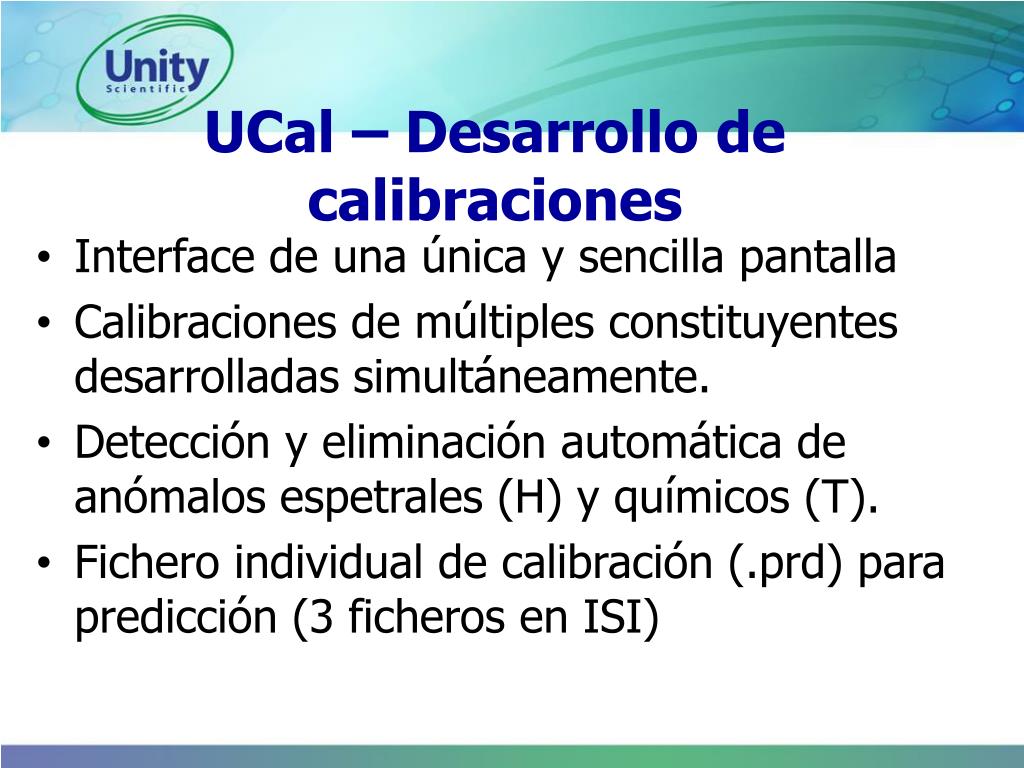 Unity
Scientific

UCal – Desarrollo de calibraciones

• Interface de una única y sencilla pantalla
• Calibraciones de múltiples constituyentes desarrolladas simultáneamente.
• Detección y eliminación automática de anómalos espetrales (H) y químicos (T).
• Fichero individual de calibración (.prd) para predicción (3 ficheros en ISI)